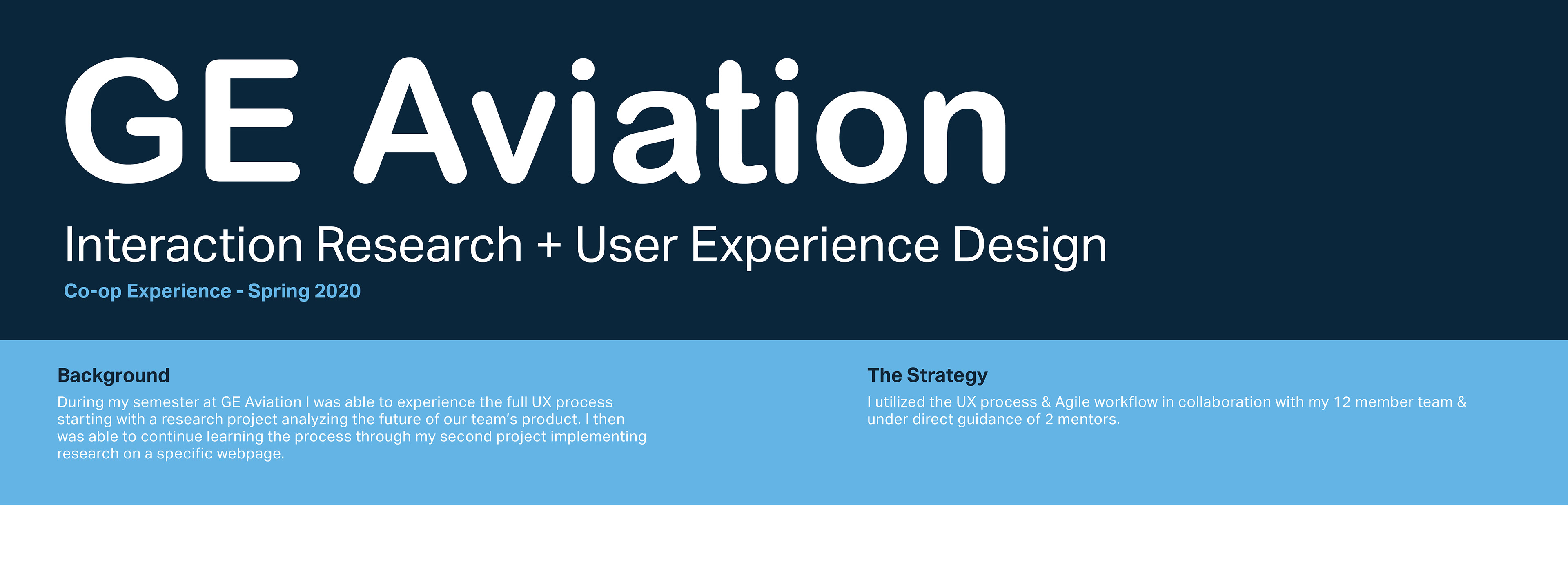 GE Aviation

Interaction Research + User Experience Design

Co-op Experience - Spring 2020

Background

During my semester at GE Aviation I was able to experience the full UX process starting with a research project analyzing the future of our team's product. I then was able to continue learning the process through my second project implementing research on a specific webpage.

The Strategy

I utilized the UX process & Agile workflow in collaboration with my 12 member team & under direct guidance of 2 mentors.